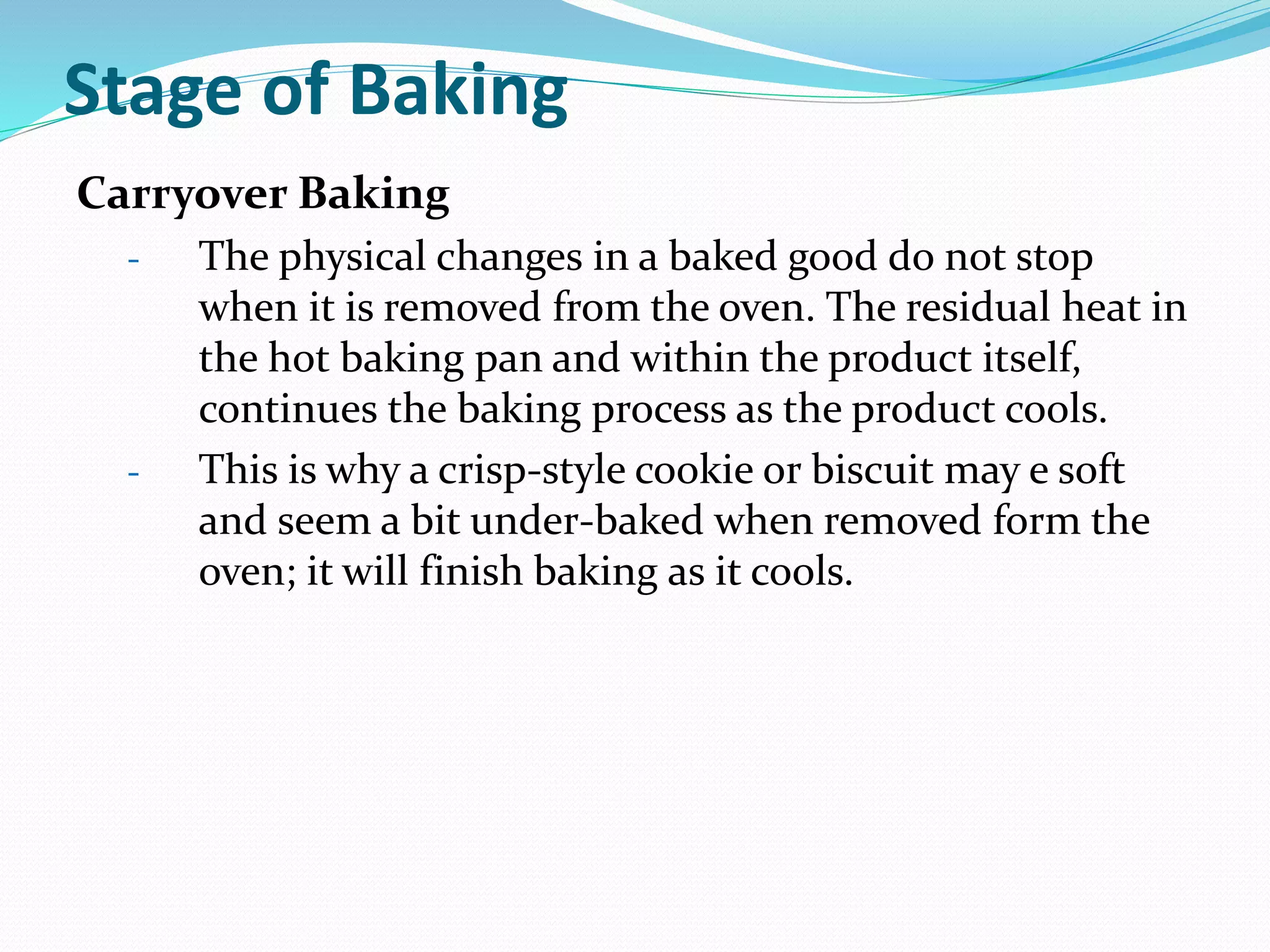 Stage of Baking

Carryover Baking

- The physical changes in a baked good do not stop when it is removed from the oven. The residual heat in the hot baking pan and within the product itself, continues the baking process as the product cools.
- This is why a crisp-style cookie or biscuit may e soft and seem a bit under-baked when removed form the oven; it will finish baking as it cools.